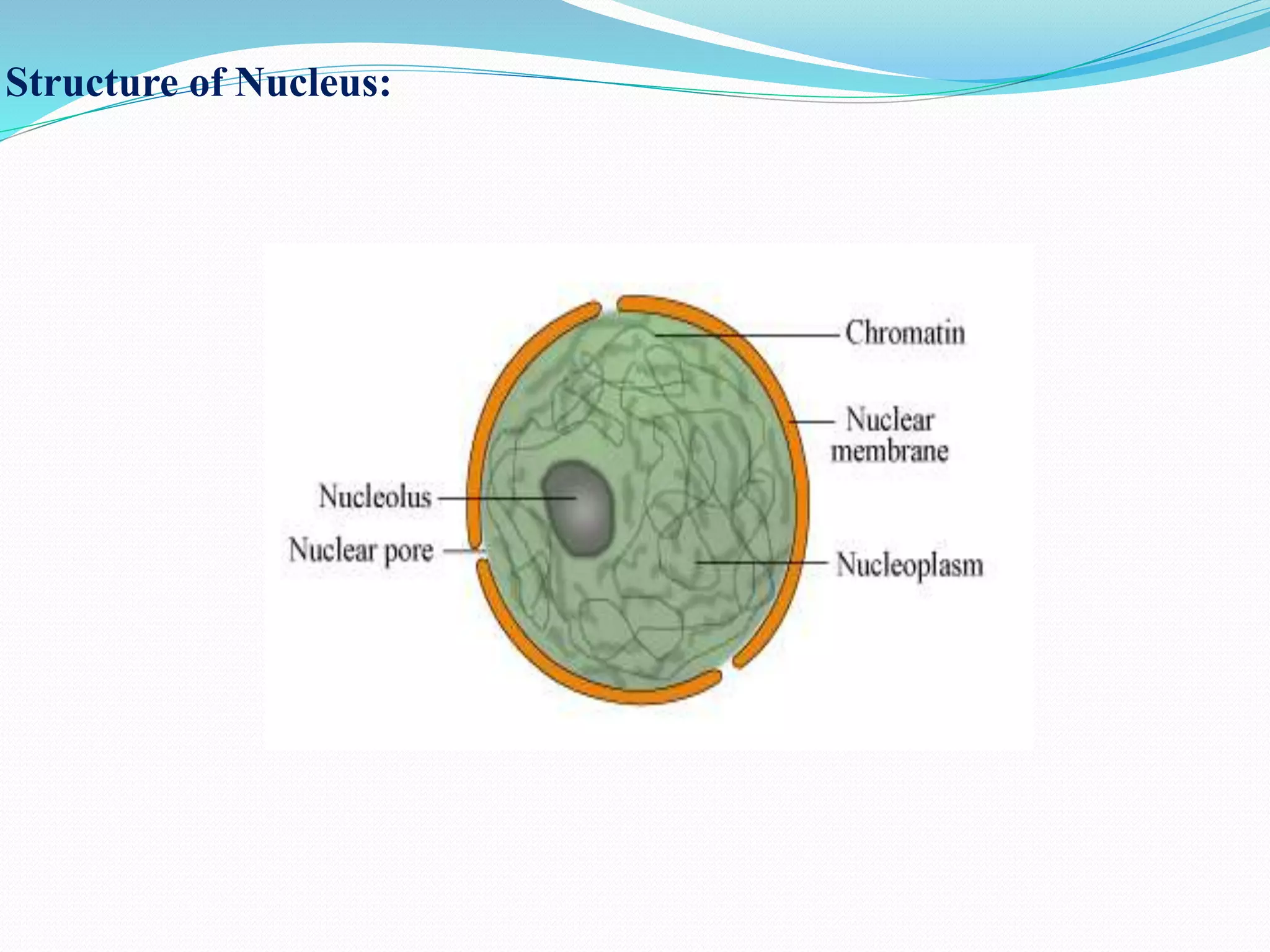 Structure of Nucleus:

Chromatin

Nuclear membrane

Nucleolus

Nuclear pore

Nucleoplasm